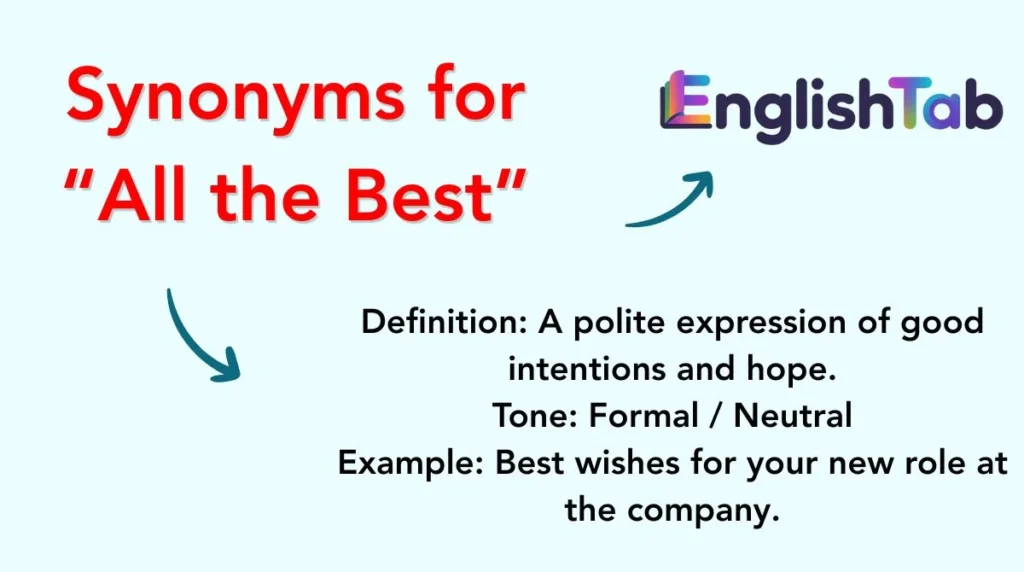 Synonyms for "All the Best"

EnglishTab

Definition: A polite expression of good intentions and hope.
Tone: Formal / Neutral
Example: Best wishes for your new role at the company.